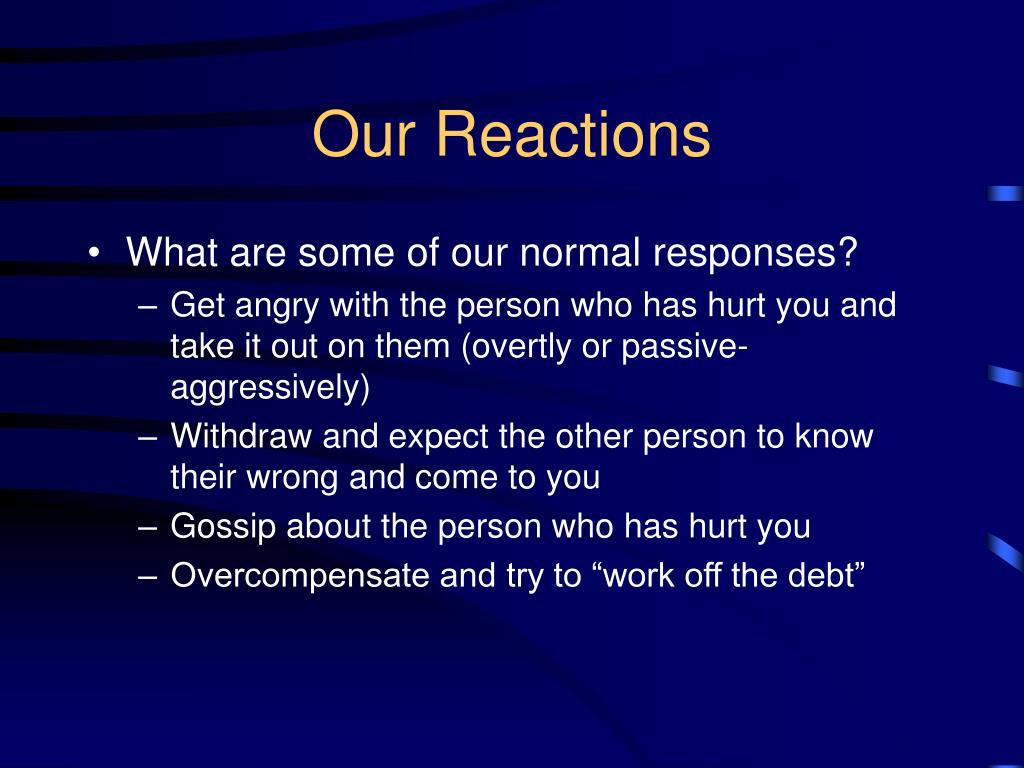 Our Reactions

• What are some of our normal responses?
– Get angry with the person who has hurt you and take it out on them (overtly or passive-aggressively)
– Withdraw and expect the other person to know their wrong and come to you
– Gossip about the person who has hurt you
– Overcompensate and try to “work off the debt”